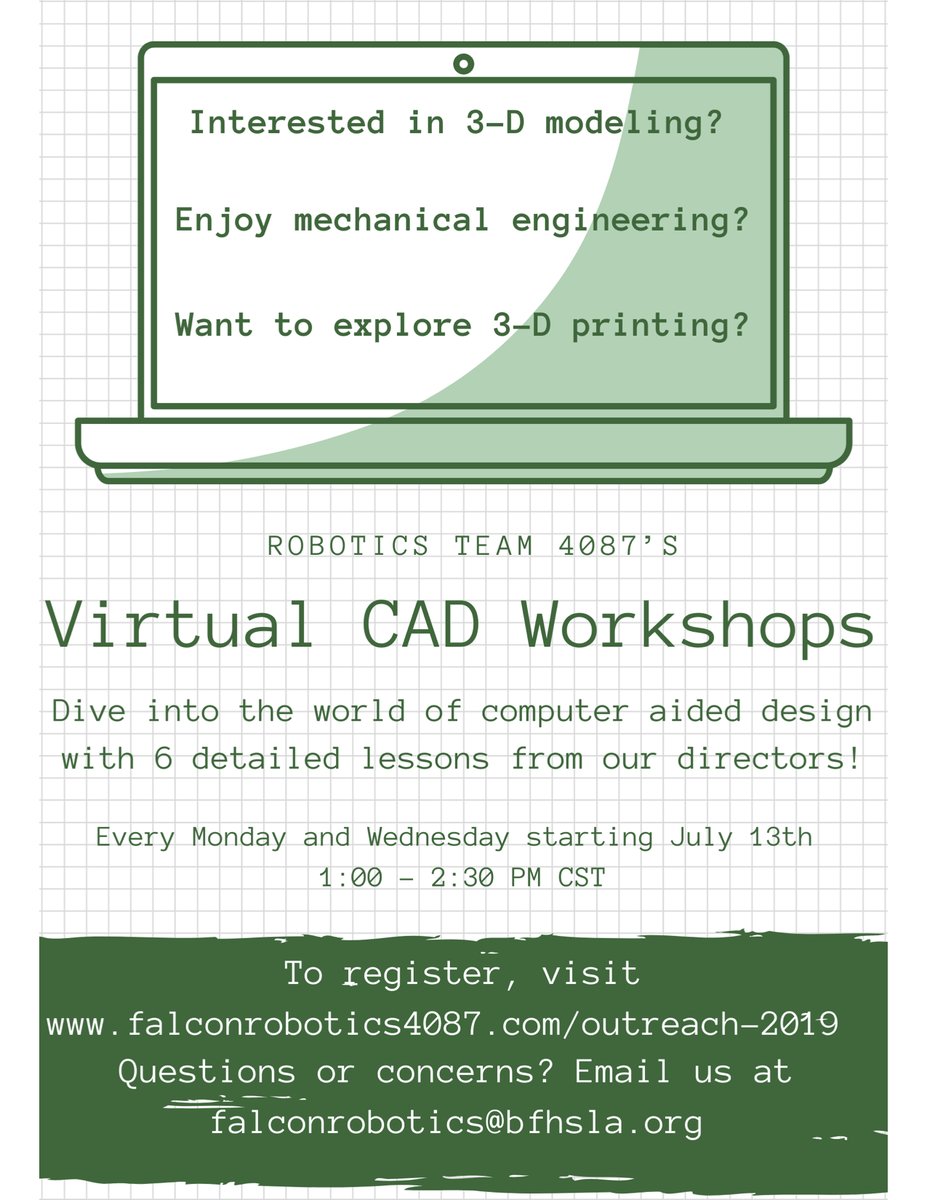 Interested in 3-D modeling?

Enjoy mechanical engineering?

Want to explore 3-D printing?

ROBOTICS TEAM 4087'S

Virtual CAD Workshops

Dive into the world of computer aided design with 6 detailed lessons from our directors!

Every Monday and Wednesday starting July 13th
1:00 - 2:30 PM CST

To register, visit
www.falconrobotics4087.com/outreach-2019
Questions or concerns? Email us at
falconrobotics@bfhsla.org